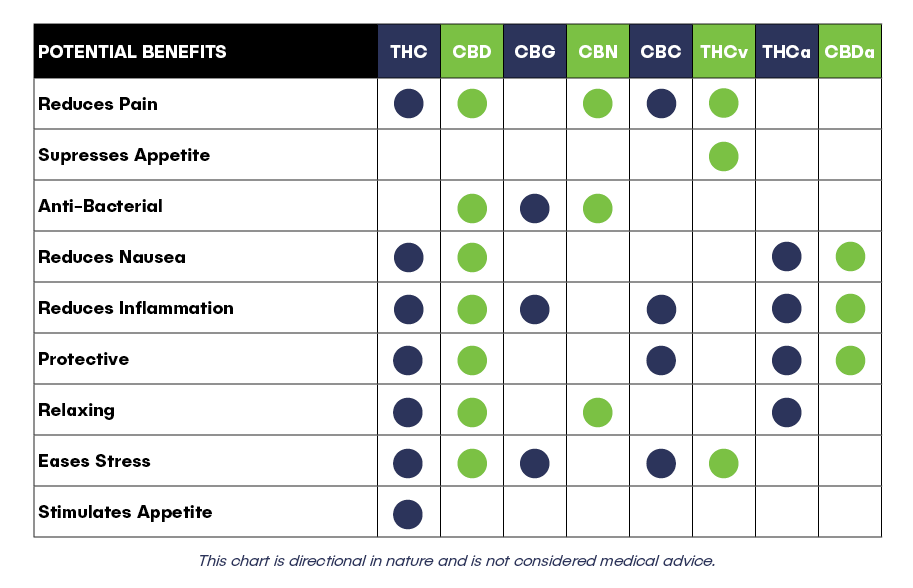 | POTENTIAL BENEFITS | THC | CBD | CBG | CBN | CBC | THCv | THCa | CBDa |
|---|---|---|---|---|---|---|---|---|
| Reduces Pain | ● | ● | | ● | ● | ● | | |
| Supresses Appetite | | | | | | ● | | |
| Anti-Bacterial | | ● | ● | ● | | | | |
| Reduces Nausea | ● | ● | | | | | ● | ● |
| Reduces Inflammation | ● | ● | ● | | ● | | ● | ● |
| Protective | ● | ● | | | ● | | ● | ● |
| Relaxing | ● | ● | | ● | | | ● | |
| Eases Stress | ● | ● | ● | | ● | ● | | |
| Stimulates Appetite | ● | | | | | | | |

This chart is directional in nature and is not considered medical advice.